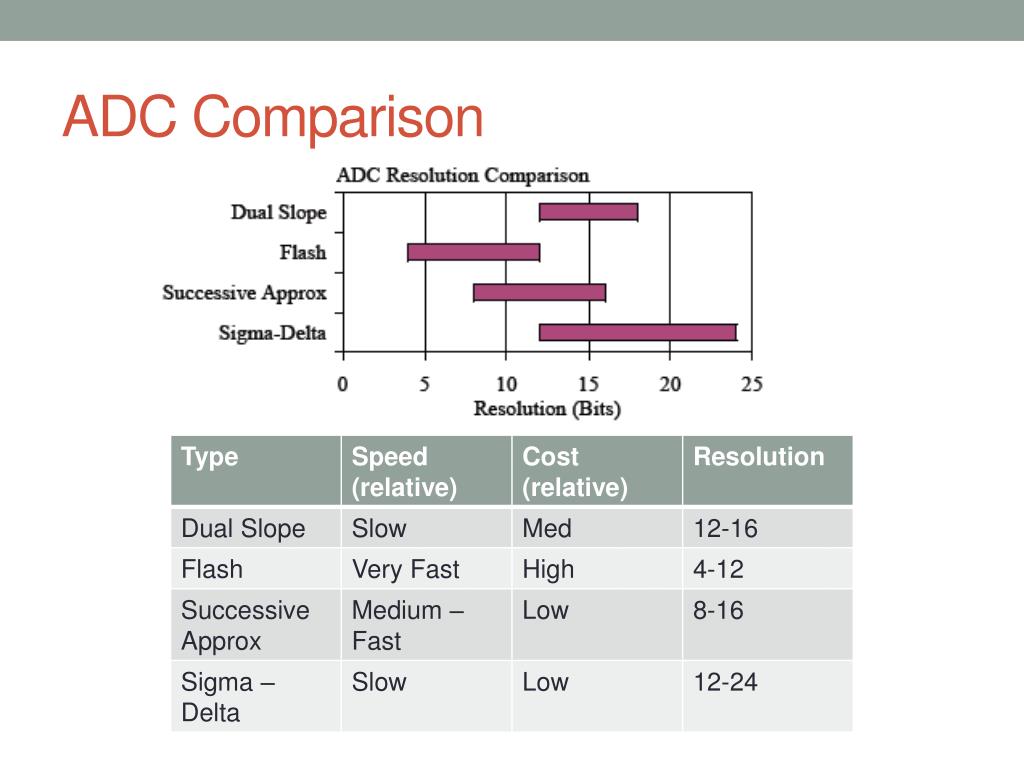 ADC Comparison

ADC Resolution Comparison

Dual Slope

Flash

Successive Approx

Sigma-Delta

0 5 10 15 20 25

Resolution (Bits)

| Type | Speed (relative) | Cost (relative) | Resolution |
|---|---|---|---|
| Dual Slope | Slow | Med | 12-16 |
| Flash | Very Fast | High | 4-12 |
| Successive Approx | Medium – Fast | Low | 8-16 |
| Sigma – Delta | Slow | Low | 12-24 |